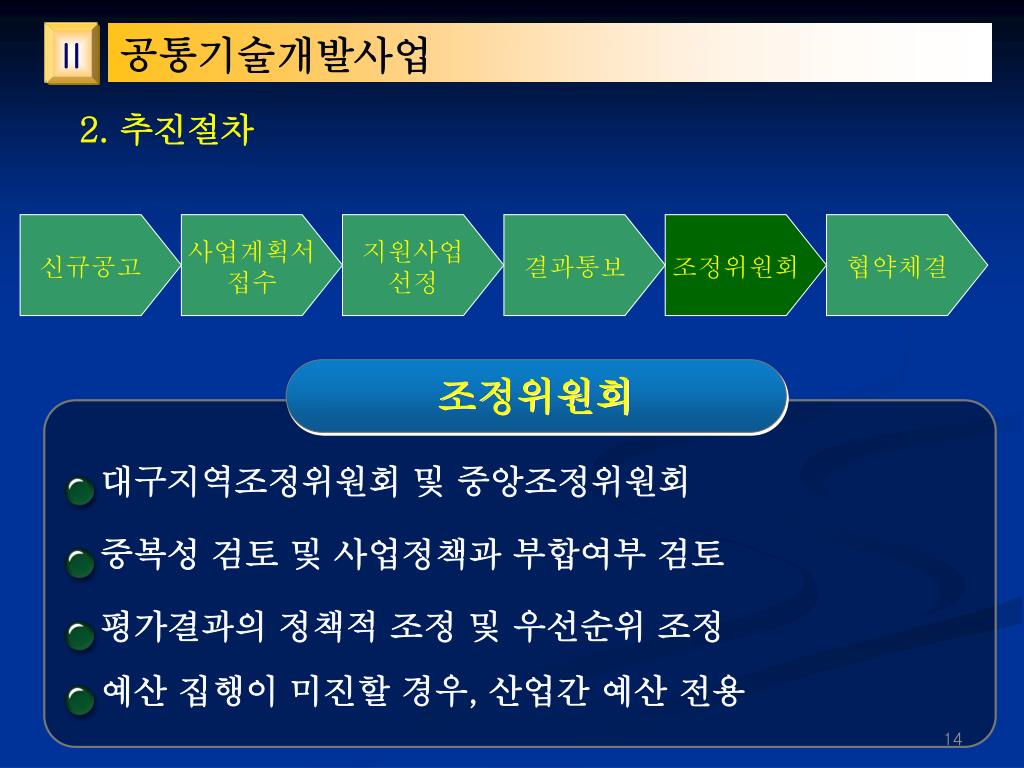 II 공통기술개발사업

2. 추진절차

신규공고

사업계획서 접수

지원사업 선정

결과통보

조정위원회

협약체결

조정위원회

대구지역조정위원회 및 중앙조정위원회

중복성 검토 및 사업정책과 부합여부 검토

평가결과의 정책적 조정 및 우선순위 조정

예산 집행이 미진할 경우, 산업간 예산 전용

14